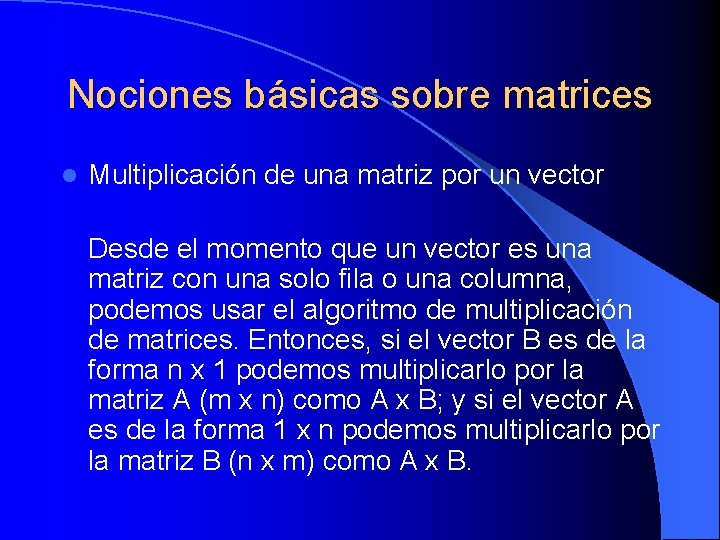 Nociones básicas sobre matrices

Multiplicación de una matriz por un vector

Desde el momento que un vector es una matriz con una solo fila o una columna, podemos usar el algoritmo de multiplicación de matrices. Entonces, si el vector B es de la forma n x 1 podemos multiplicarlo por la matriz A (m x n) como A x B; y si el vector A es de la forma 1 x n podemos multiplicarlo por la matriz B (n x m) como A x B.